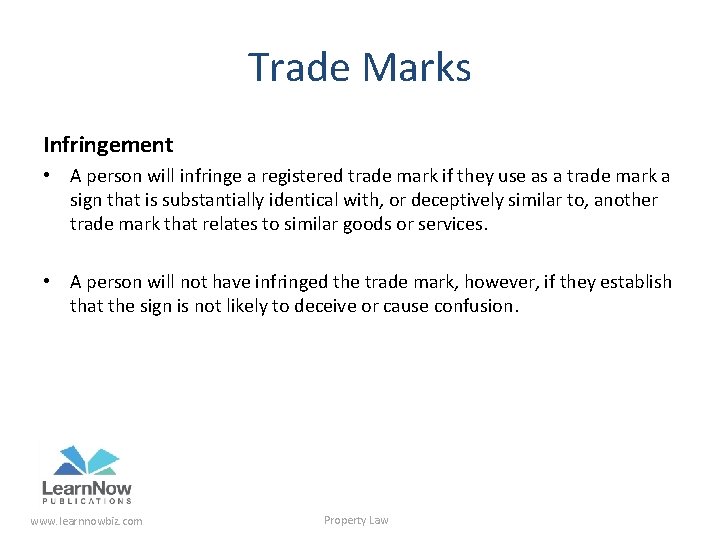 Trade Marks

Infringement

• A person will infringe a registered trade mark if they use as a trade mark a sign that is substantially identical with, or deceptively similar to, another trade mark that relates to similar goods or services.

• A person will not have infringed the trade mark, however, if they establish that the sign is not likely to deceive or cause confusion.

LearnNow
PUBLICATIONS

www.learnnowbiz.com

Property Law